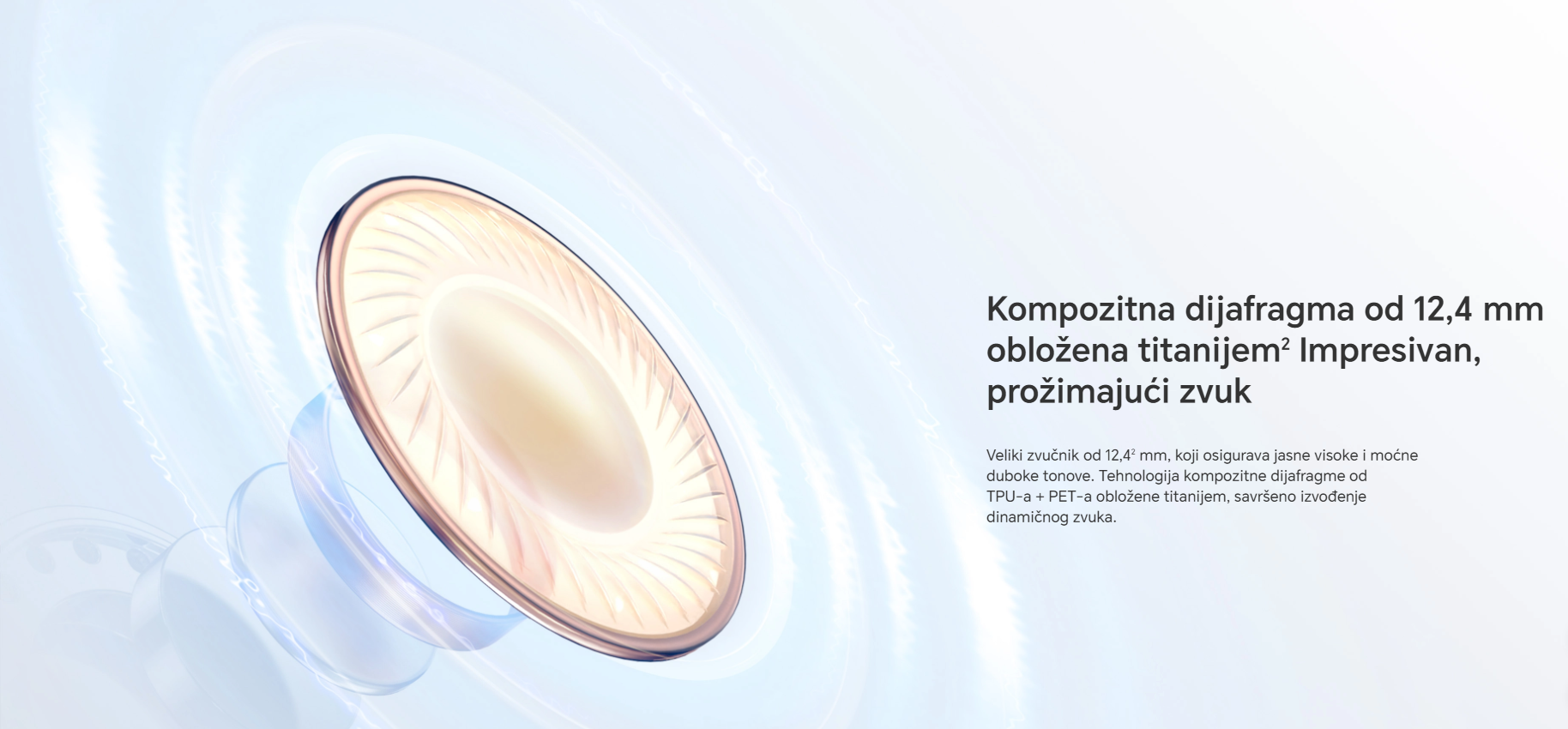 Kompozitna dijafragma od 12,4 mm obložena titanijem$^2$ Impresivan, prožimajući zvuk

Veliki zvučnik od 12,4$^2$ mm, koji osigurava jasne visoke i moćne duboke tonove. Tehnologija kompozitne dijafragme od TPU-a + PET-a obložene titanijem, savršeno izvođenje dinamičnog zvuka.